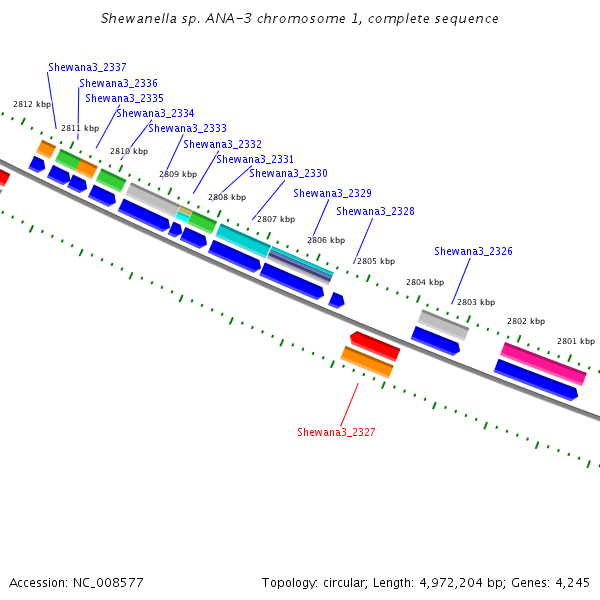 Shewanella sp. ANA-3 chromosome 1, complete sequence

Shewana3_2337
Shewana3_2336
Shewana3_2335
Shewana3_2334
Shewana3_2333
Shewana3_2332
Shewana3_2331
Shewana3_2330
Shewana3_2329
Shewana3_2328
Shewana3_2326

2812 kbp
2811 kbp
2810 kbp
2809 kbp
2808 kbp
2807 kbp
2806 kbp
2805 kbp
2804 kbp
2803 kbp
2802 kbp
2801 kbp

Shewana3_2327

Accession: NC_008577

Topology: circular; Length: 4,972,204 bp; Genes: 4,245